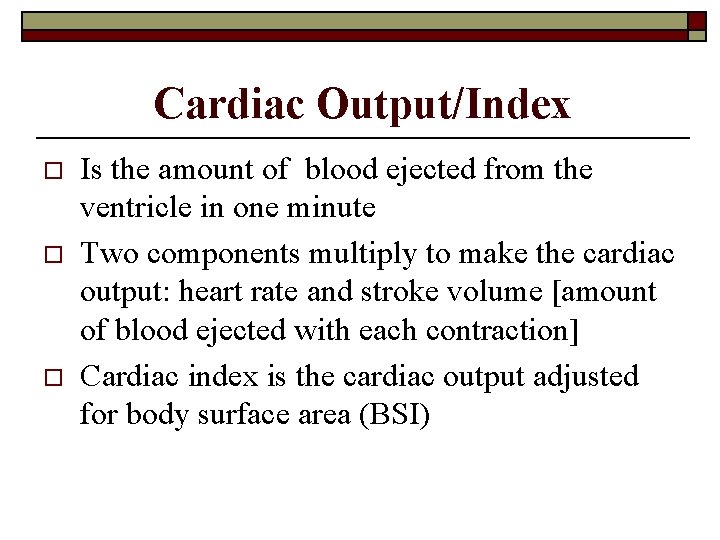 Cardiac Output/Index

□ Is the amount of blood ejected from the ventricle in one minute

□ Two components multiply to make the cardiac output: heart rate and stroke volume [amount of blood ejected with each contraction]

□ Cardiac index is the cardiac output adjusted for body surface area (BSI)